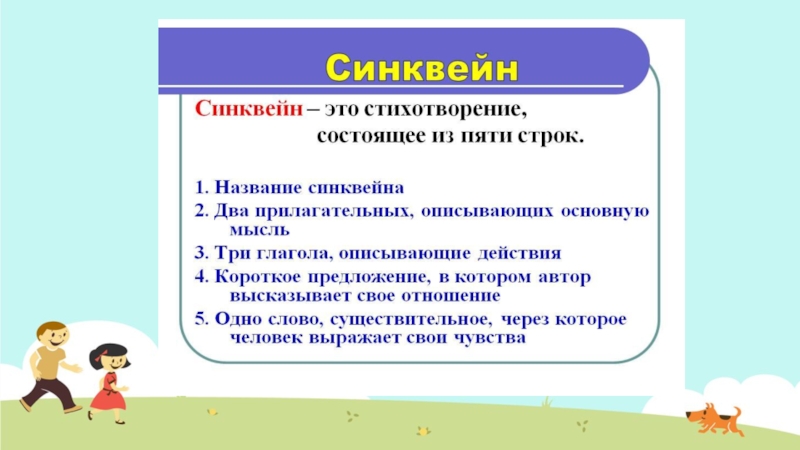 Синквейн

Синквейн – это стихотворение, состоящее из пяти строк.

1. Название синквейна
2. Два прилагательных, описывающих основную мысль
3. Три глагола, описывающие действия
4. Короткое предложение, в котором автор высказывает свое отношение
5. Одно слово, существительное, через которое человек выражает свои чувства